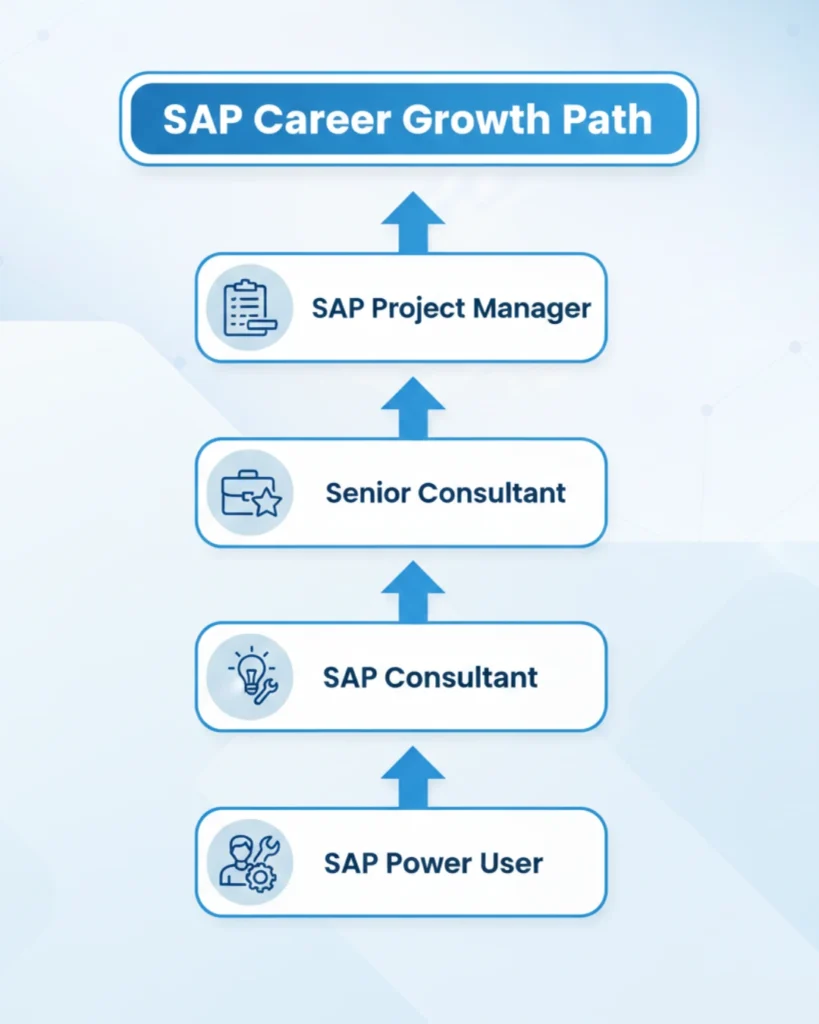 SAP Career Growth Path

SAP Project Manager

Senior Consultant

SAP Consultant

SAP Power User